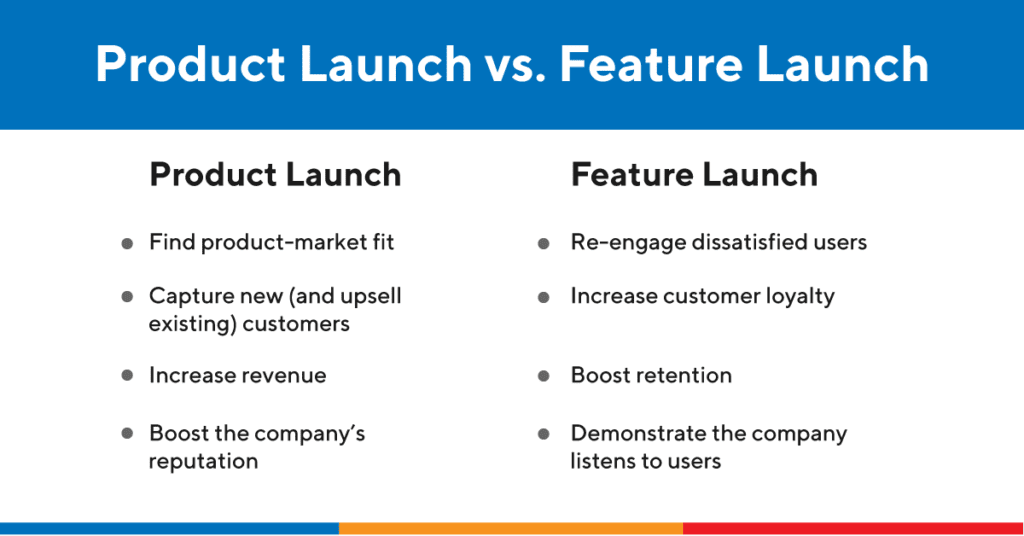 Product Launch vs. Feature Launch

Product Launch

- Find product-market fit
- Capture new (and upsell existing) customers
- Increase revenue
- Boost the company's reputation

Feature Launch

- Re-engage dissatisfied users
- Increase customer loyalty
- Boost retention
- Demonstrate the company listens to users